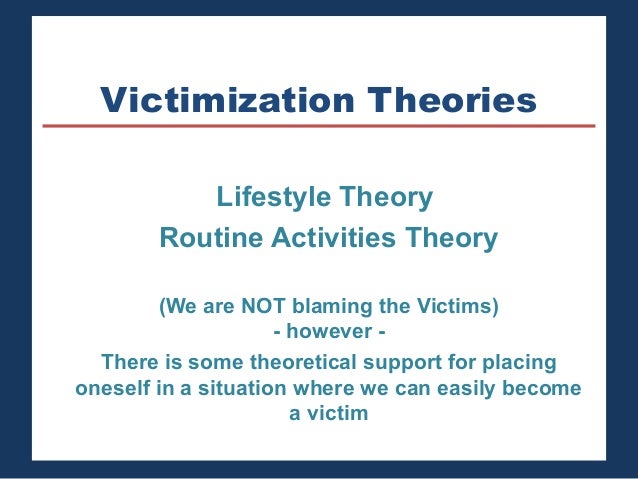 Victimization Theories

Lifestyle Theory

Routine Activities Theory

(We are NOT blaming the Victims)
- however -
There is some theoretical support for placing oneself in a situation where we can easily become a victim